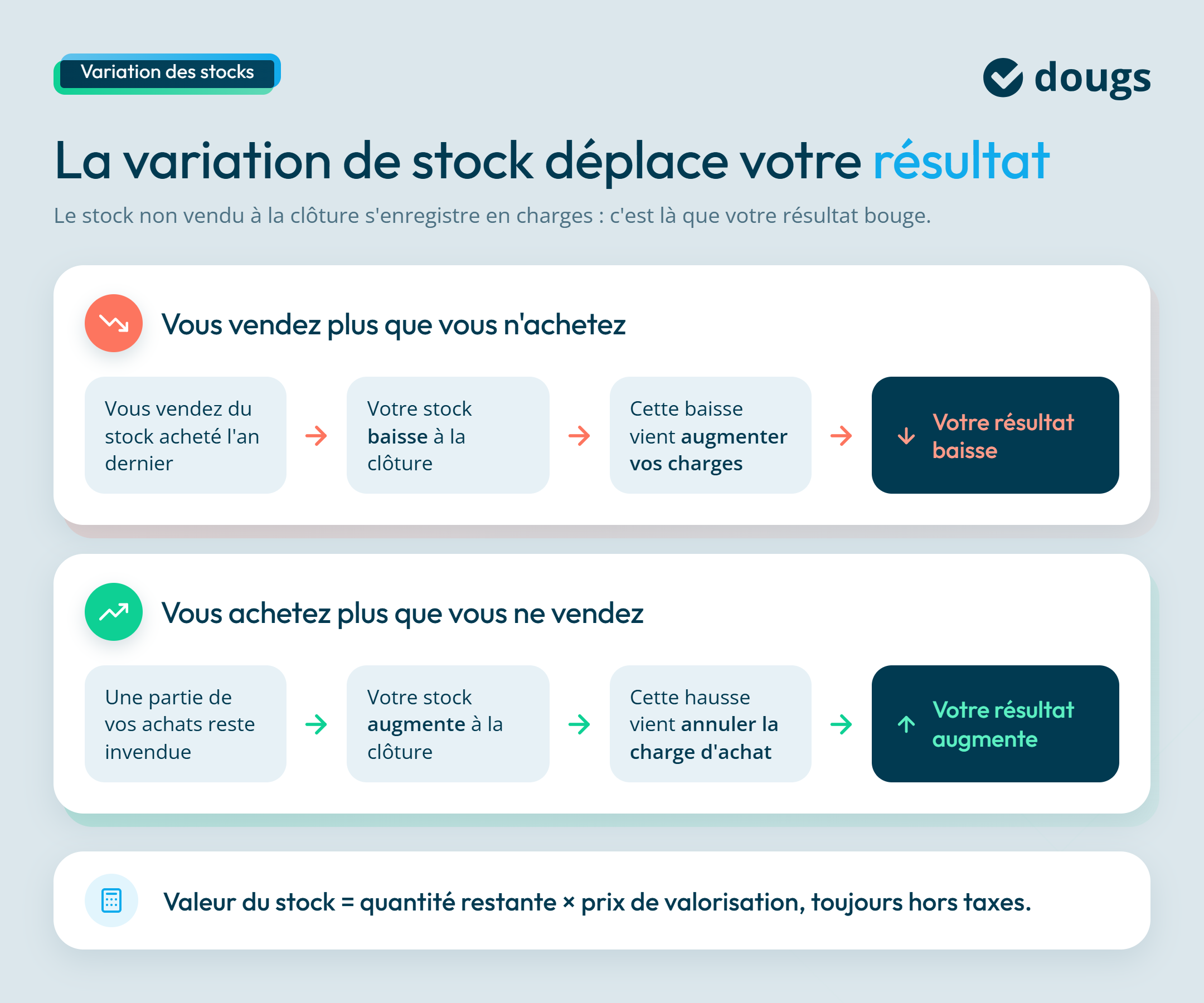 Variation des stocks

dougs

La variation de stock déplace votre résultat

Le stock non vendu à la clôture s'enregistre en charges : c'est là que votre résultat bouge.

Vous vendez plus que vous n'achetez

Vous vendez du stock acheté l'an dernier

Votre stock baisse à la clôture

Cette baisse vient augmenter vos charges

Votre résultat baisse

Vous achetez plus que vous ne vendez

Une partie de vos achats reste invendue

Votre stock augmente à la clôture

Cette hausse vient annuler la charge d'achat

Votre résultat augmente

Valeur du stock = quantité restante × prix de valorisation, toujours hors taxes.